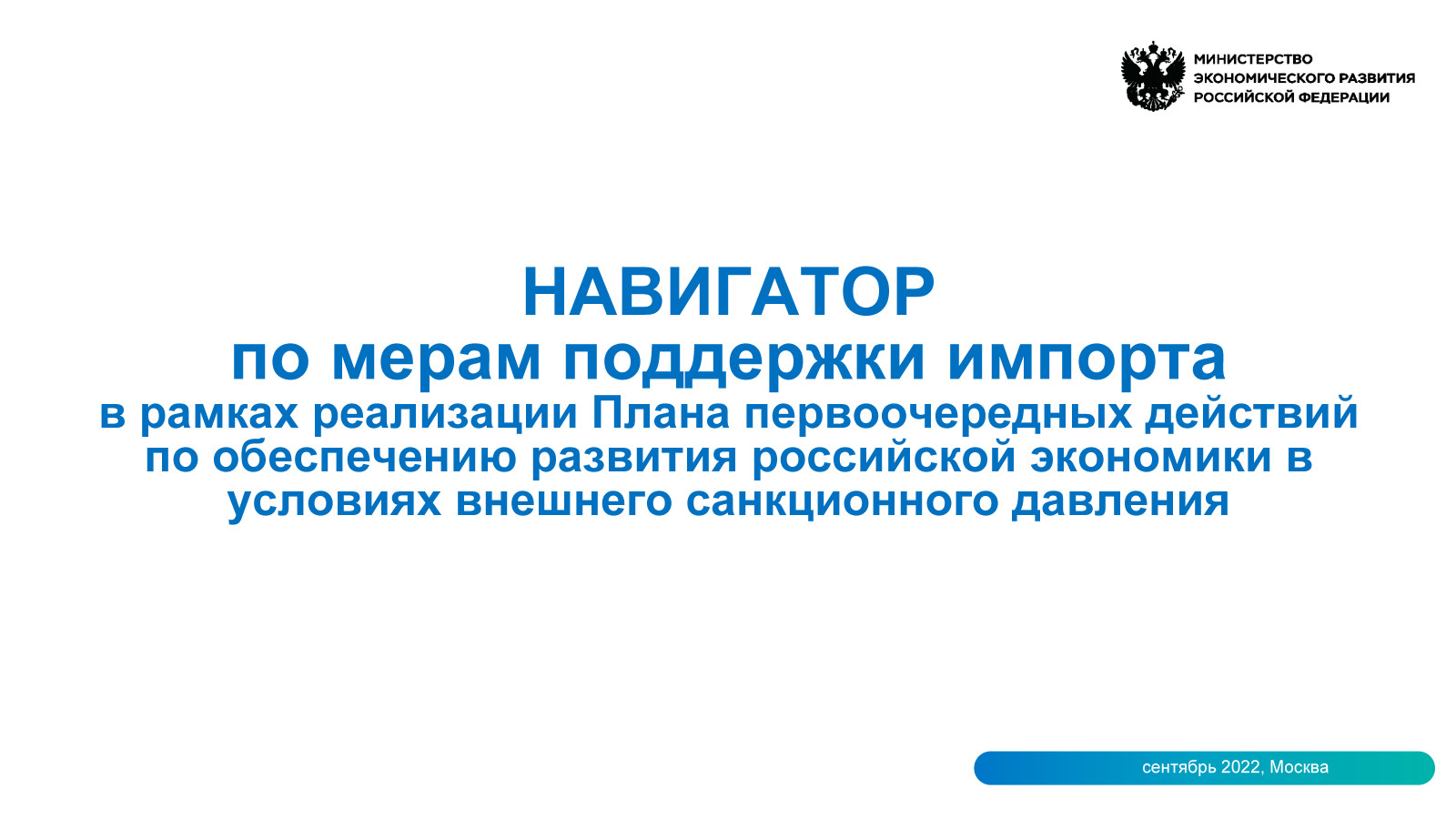 МИНИСТЕРСТВО ЭКОНОМИЧЕСКОГО РАЗВИТИЯ РОССИЙСКОЙ ФЕДЕРАЦИИ

НАВИГАТОР
по мерам поддержки импорта
в рамках реализации Плана первоочередных действий по обеспечению развития российской экономики в условиях внешнего санкционного давления

сентябрь 2022, Москва